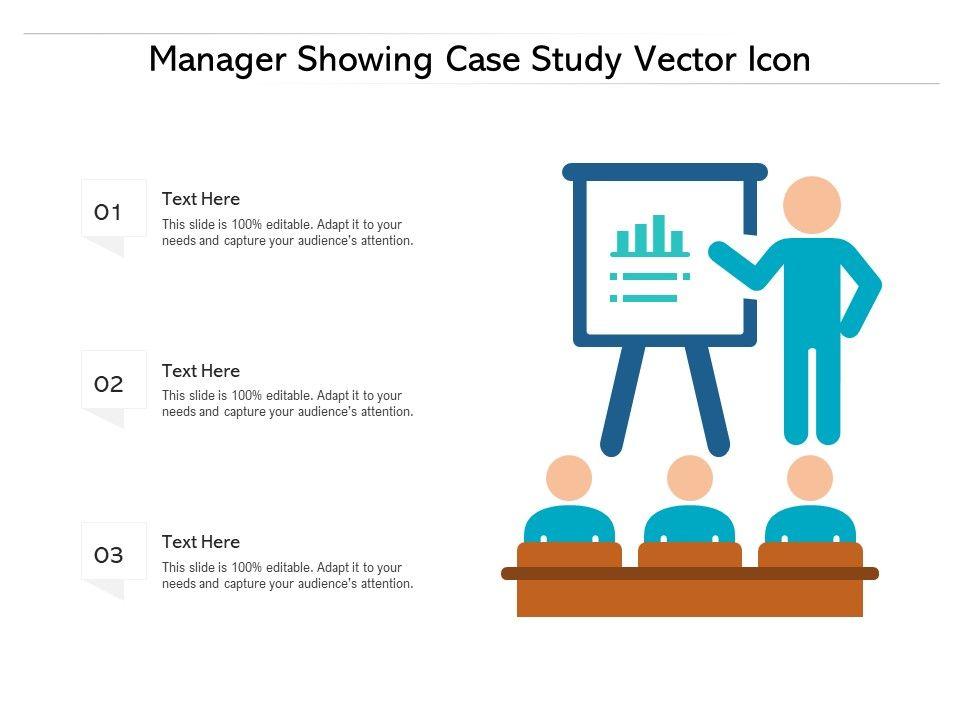 Manager Showing Case Study Vector Icon

01

Text Here

This slide is 100% editable. Adapt it to your needs and capture your audience's attention.

02

Text Here

This slide is 100% editable. Adapt it to your needs and capture your audience's attention.

03

Text Here

This slide is 100% editable. Adapt it to your needs and capture your audience's attention.